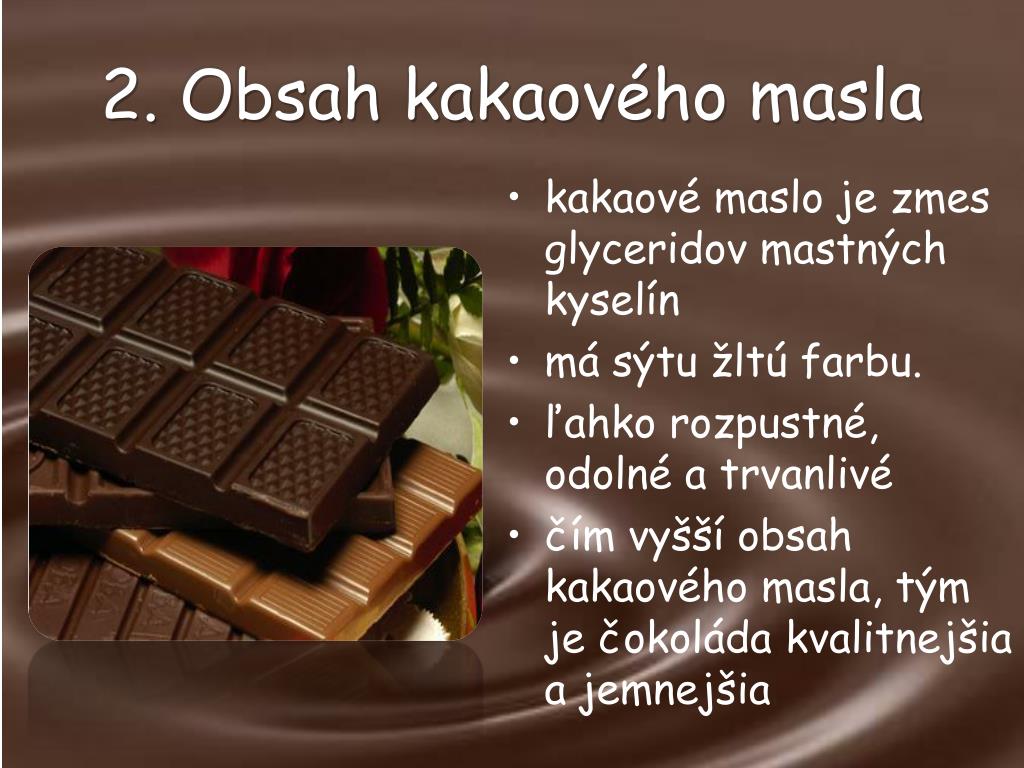 2. Obsah kakaového masla

• kakaové maslo je zmes glyceridov mastných kyselín
• má sýtu žltú farbu.
• ľahko rozpustné, odolné a trvanlivé
• čím vyšší obsah kakaového masla, tým je čokoláda kvalitnejšia a jemnejšia